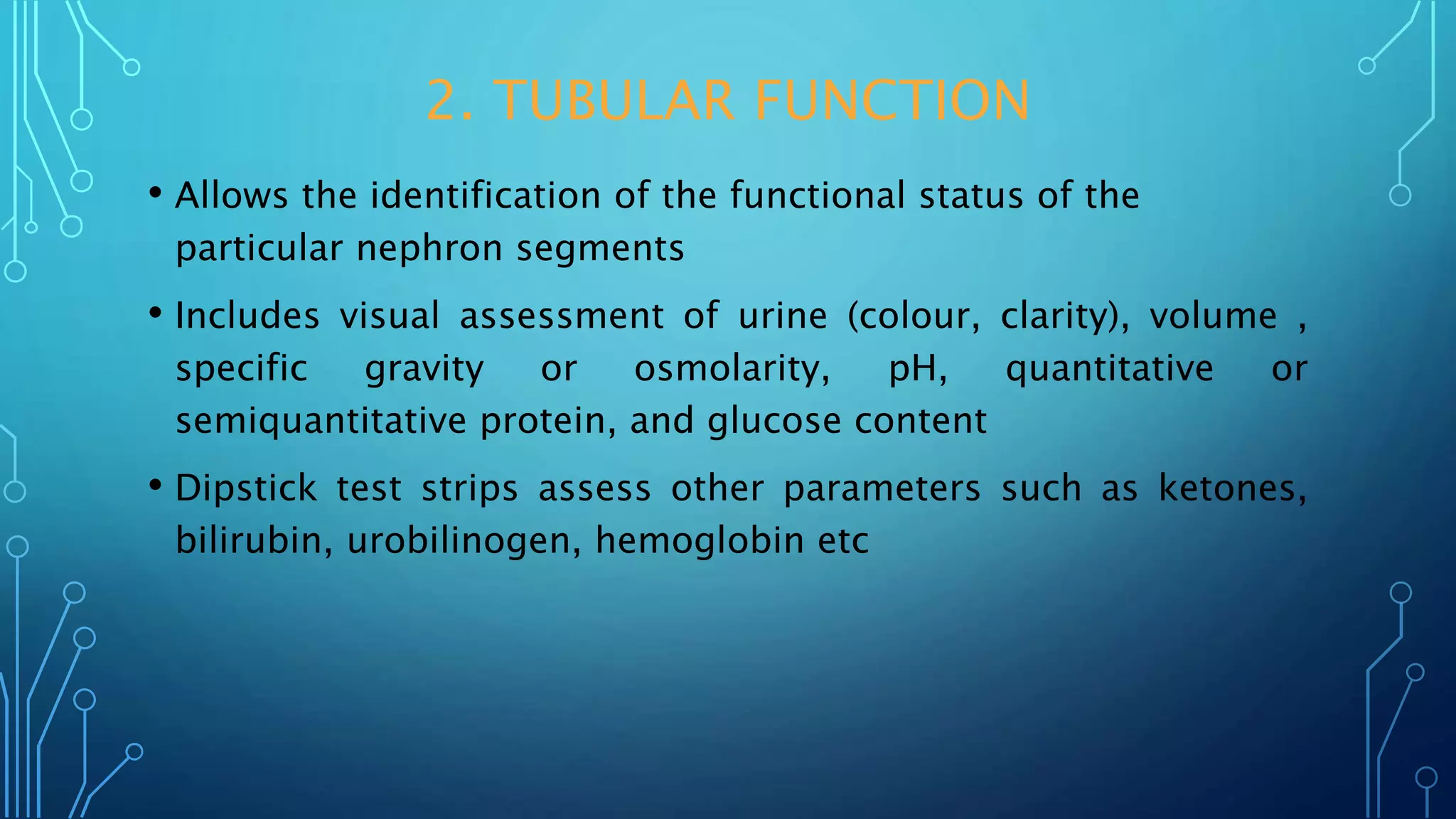 2. TUBULAR FUNCTION

• Allows the identification of the functional status of the particular nephron segments

• Includes visual assessment of urine (colour, clarity), volume , specific gravity or osmolarity, pH, quantitative or semiquantitative protein, and glucose content

• Dipstick test strips assess other parameters such as ketones, bilirubin, urobilinogen, hemoglobin etc